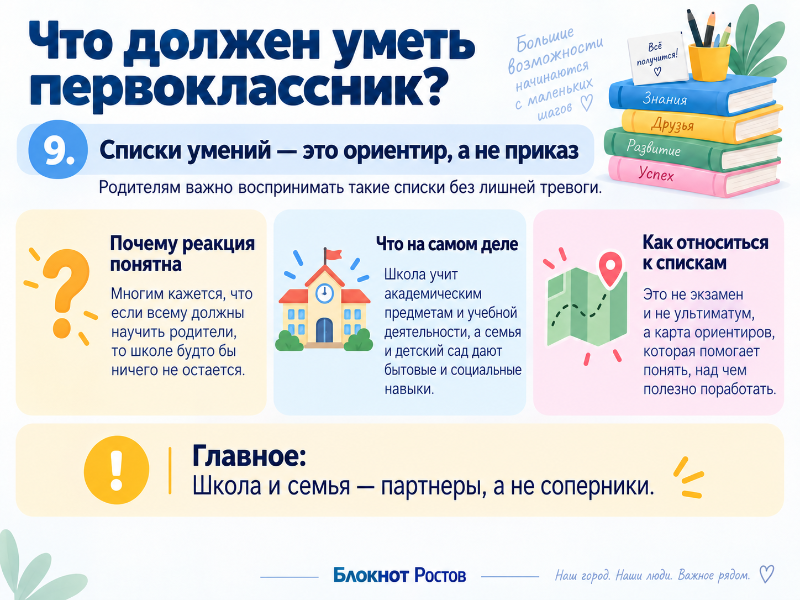 Что должен уметь первоклассник?

Большие возможности начинаются с маленьких шагов ♡

Всё получится! ♡

Знания
Друзья
Развитие
Успех

9. Списки умений — это ориентир, а не приказ

Родителям важно воспринимать такие списки без лишней тревоги.

Почему реакция понятна

Многим кажется, что если всему должны научить родители, то школе будто бы ничего не остается.

Что на самом деле

Школа учит академическим предметам и учебной деятельности, а семья и детский сад дают бытовые и социальные навыки.

Как относиться к спискам

Это не экзамен и не ультиматум, а карта ориентиров, которая помогает понять, над чем полезно поработать.

Главное:
Школа и семья — партнеры, а не соперники.

Блокнот Ростов

Наш город. Наши люди. Важное рядом. ♡